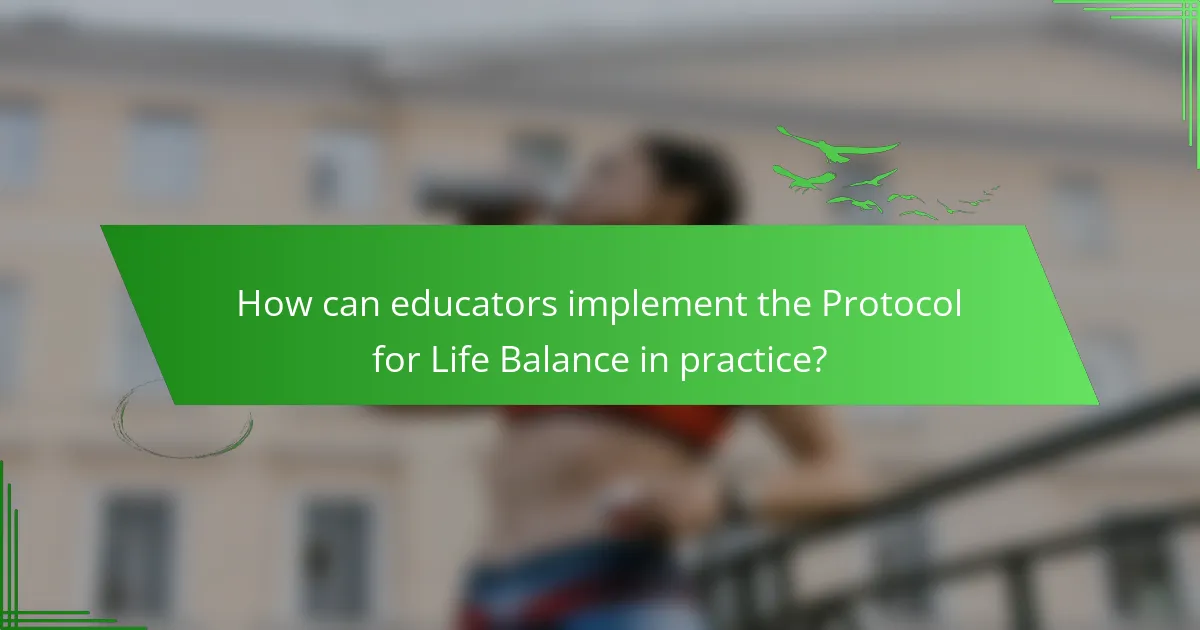 How can educators implement the Protocol for Life Balance in practice?